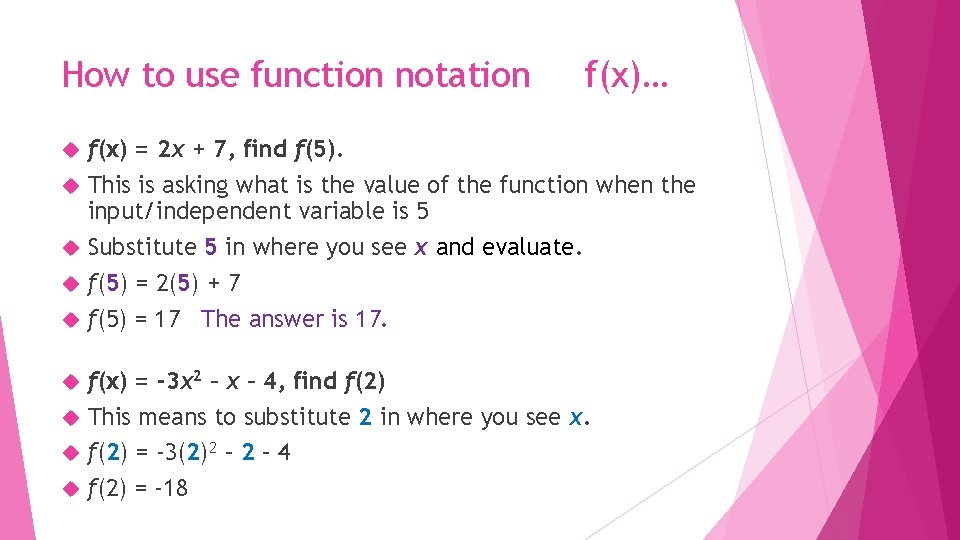 How to use function notation f(x)…

$f(x) = 2x + 7$, find $f(5)$.

This is asking what is the value of the function when the input/independent variable is 5

Substitute 5 in where you see $x$ and evaluate.

$f(5) = 2(5) + 7$

$f(5) = 17$ The answer is 17.

$f(x) = -3x^2 - x - 4$, find $f(2)$

This means to substitute 2 in where you see $x$.

$f(2) = -3(2)^2 - 2 - 4$

$f(2) = -18$